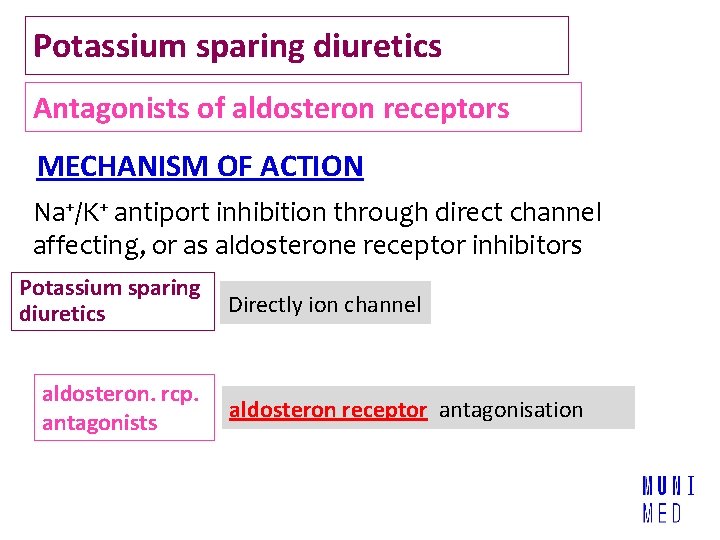 Potassium sparing diuretics

Antagonists of aldosteron receptors

MECHANISM OF ACTION

$Na^+/K^+$ antiport inhibition through direct channel affecting, or as aldosterone receptor inhibitors

Potassium sparing diuretics

Directly ion channel

aldosteron. rcp. antagonists

aldosteron receptor antagonisation

MUNI MED